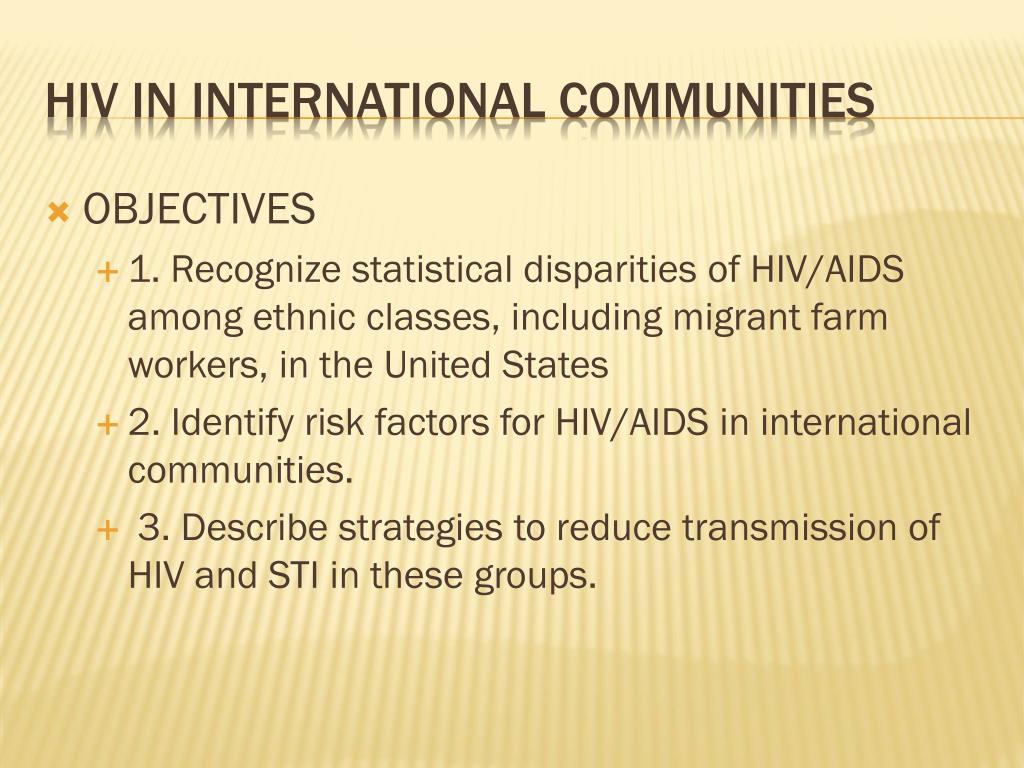 HIV IN INTERNATIONAL COMMUNITIES

OBJECTIVES

1. Recognize statistical disparities of HIV/AIDS among ethnic classes, including migrant farm workers, in the United States

2. Identify risk factors for HIV/AIDS in international communities.

3. Describe strategies to reduce transmission of HIV and STI in these groups.